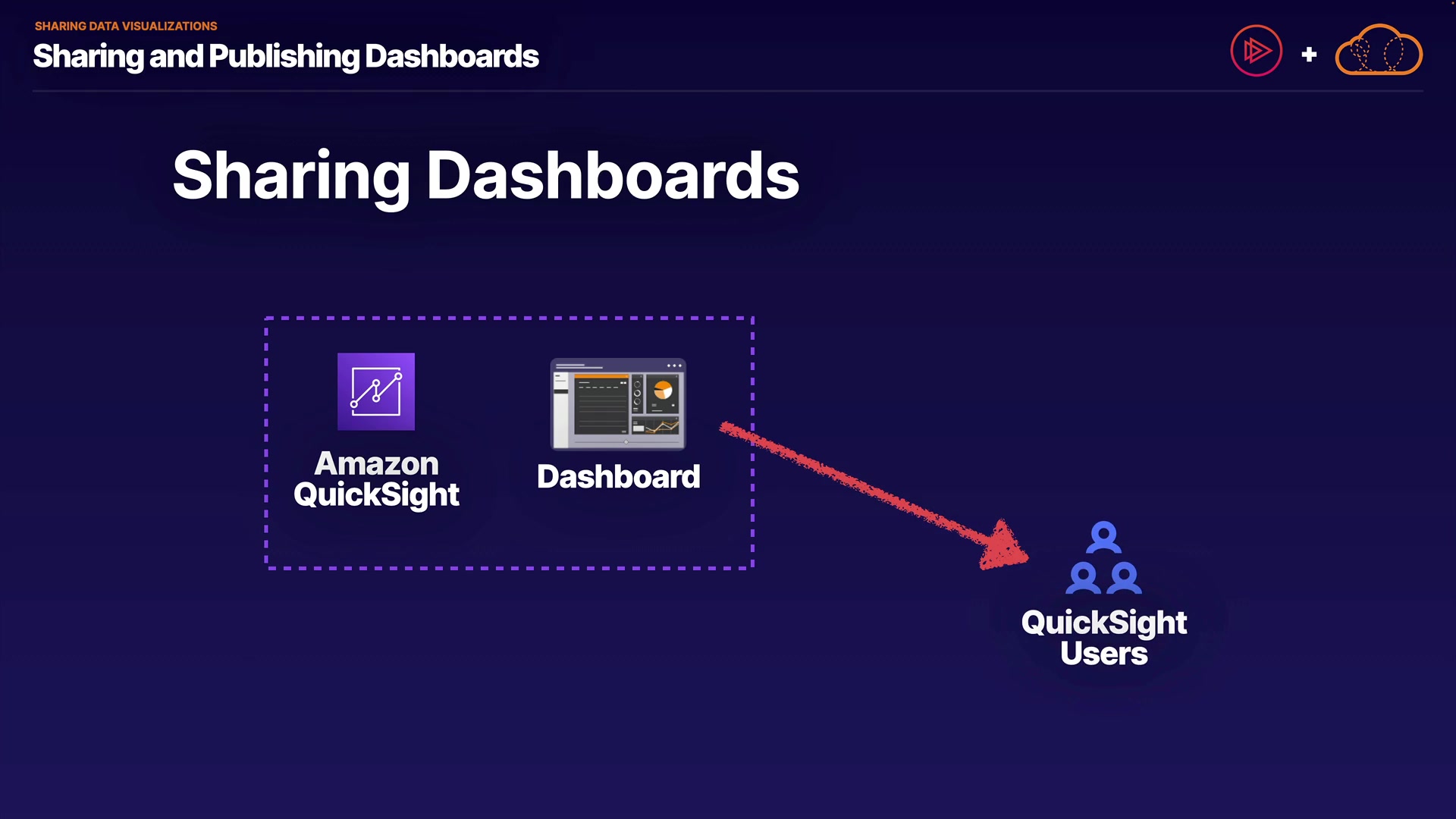 SHARING DATA VISUALIZATIONS

Sharing and Publishing Dashboards

+

Sharing Dashboards

Amazon QuickSight

Dashboard

QuickSight Users